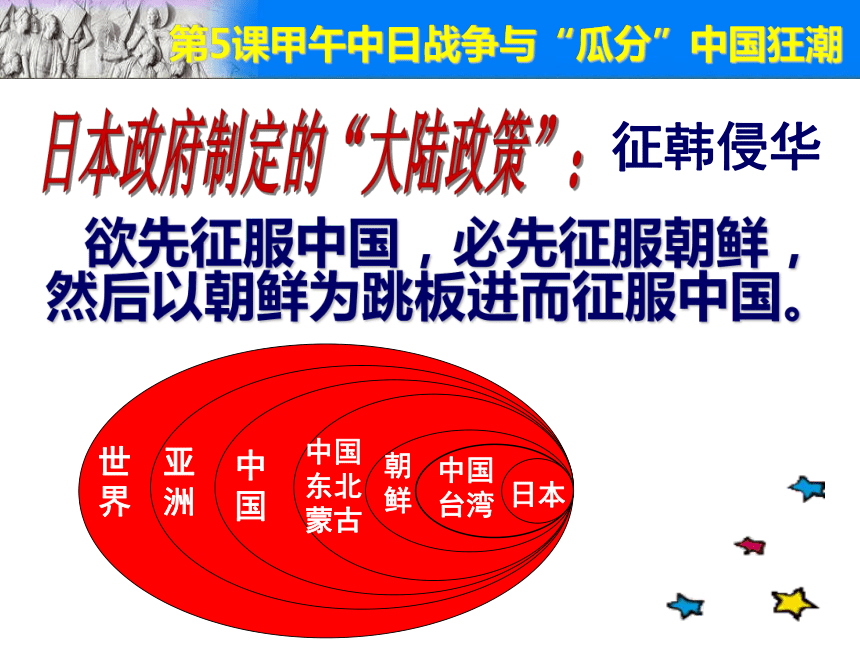 第5课甲午中日战争与“瓜分”中国狂潮

日本政府制定的“大陆政策”：征韩侵华

欲先征服中国，必先征服朝鲜，然后以朝鲜为跳板进而征服中国。

世界

亚洲

中国

中国东北蒙古

朝鲜

中国台湾

日本